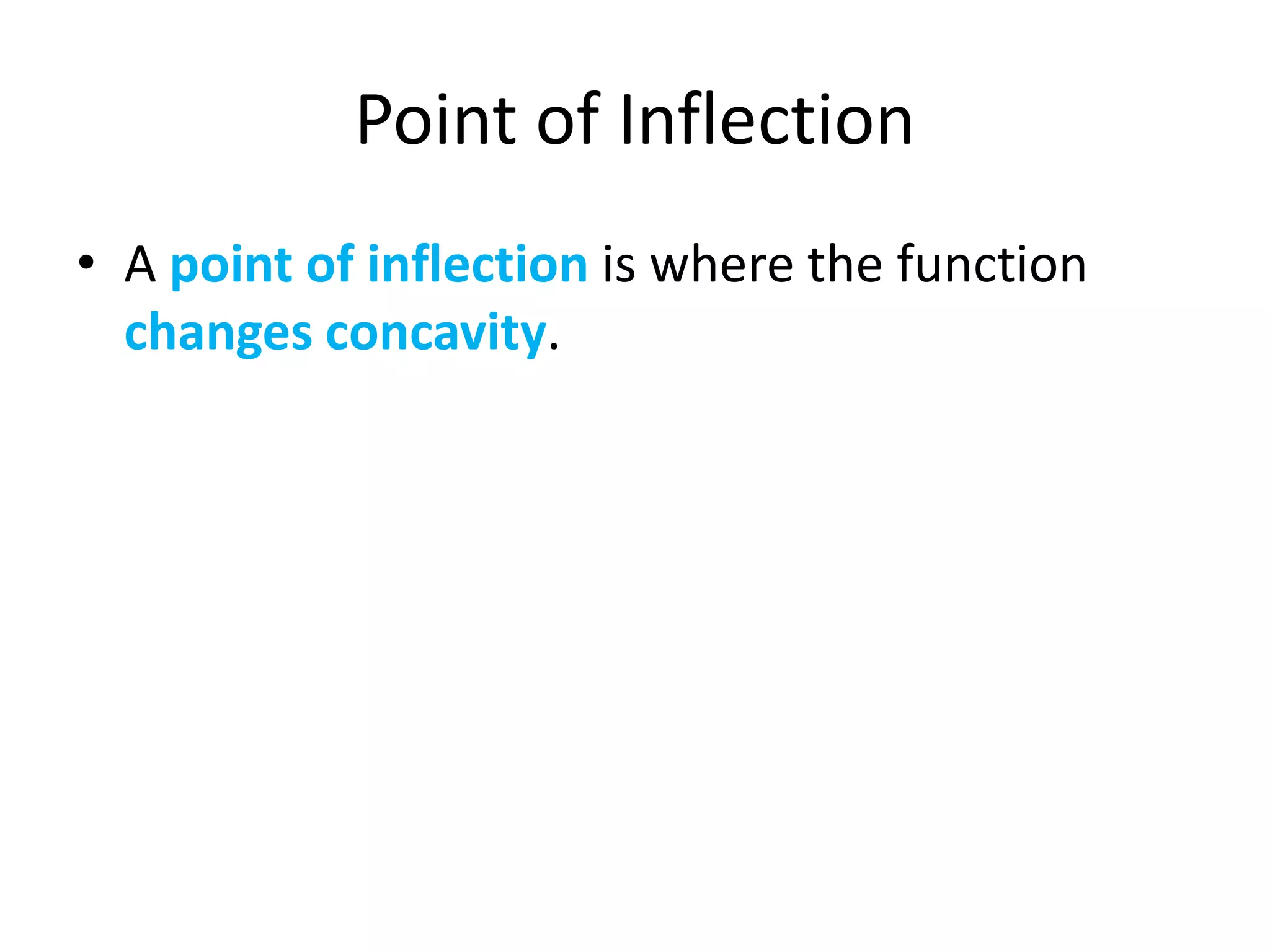 Point of Inflection

• A point of inflection is where the function changes concavity.